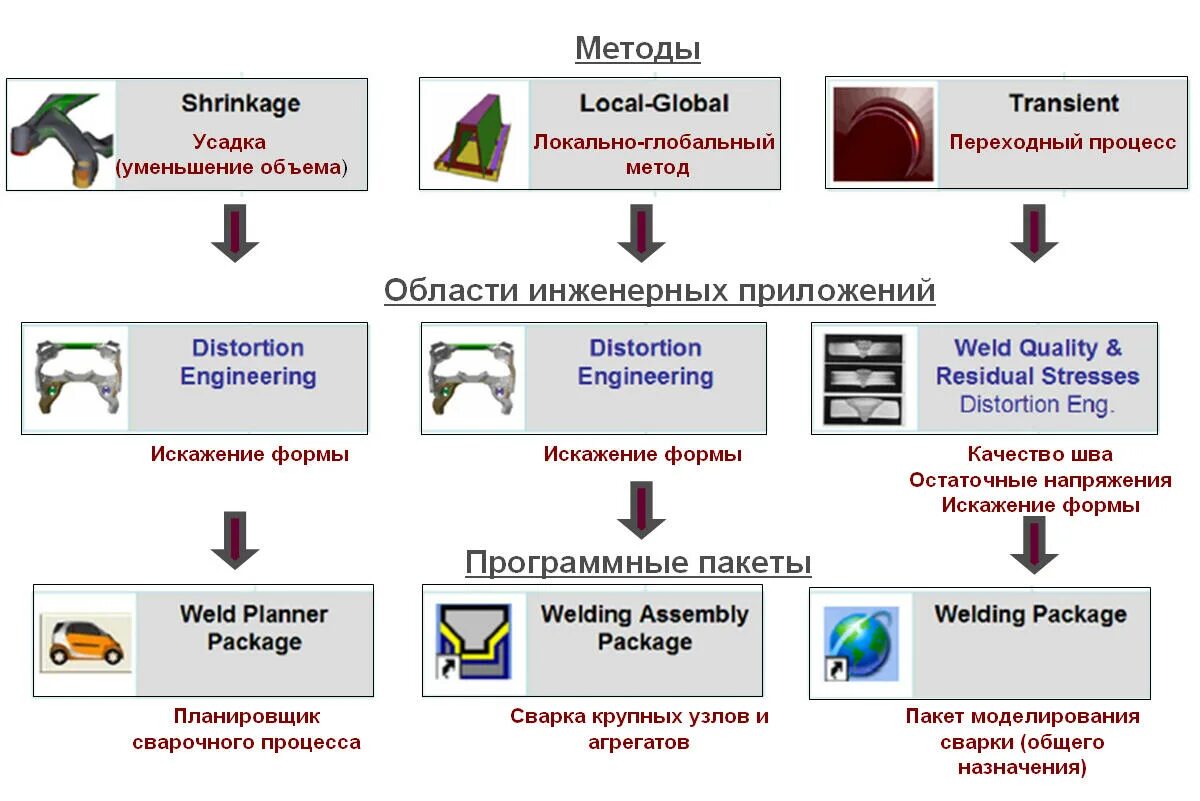 Методы

Shrinkage
Усадка (уменьшение объема)

Local-Global
Локально-глобальный метод

Transient
Переходный процесс

Области инженерных приложений

Distortion Engineering

Искажение формы

Distortion Engineering

Искажение формы

Weld Quality & Residual Stresses
Distortion Eng.

Качество шва
Остаточные напряжения
Искажение формы

Программные пакеты

Weld Planner Package

Планировщик сварочного процесса

Welding Assembly Package

Сварка крупных узлов и агрегатов

Welding Package

Пакет моделирования сварки (общего назначения)